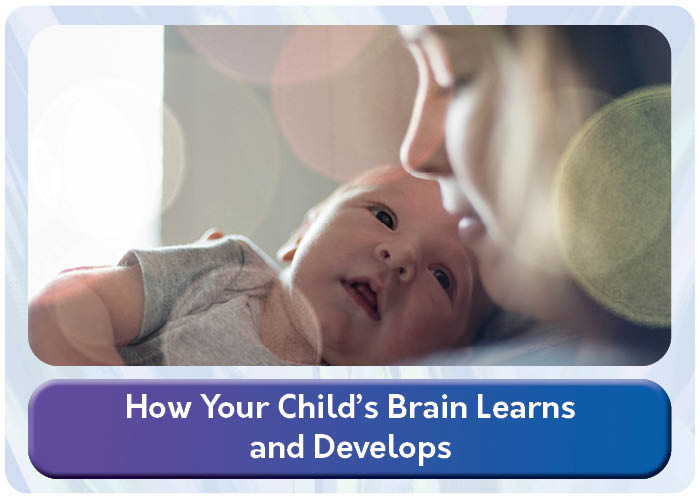 How Your Child's Brain Learns and Develops